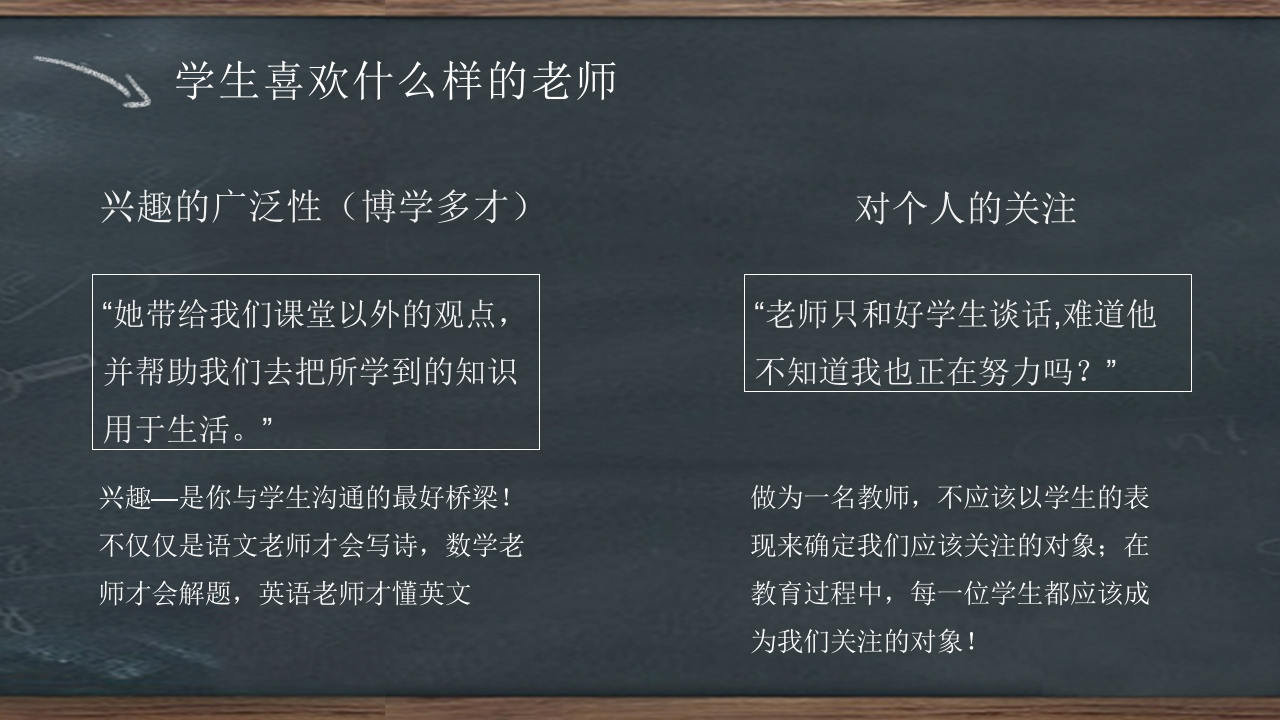 学生喜欢什么样的老师

兴趣的广泛性（博学多才）

“她带给我们课堂以外的观点，并帮助我们去把所学到的知识用于生活。”

兴趣—是你与学生沟通的最好桥梁！不仅仅是语文老师才会写诗，数学老师才会解题，英语老师才懂英文

对个人的关注

“老师只和好学生谈话,难道他不知道我也正在努力吗？”

做为一名教师，不应该以学生的表现来确定我们应该关注的对象；在教育过程中，每一位学生都应该成为我们关注的对象！